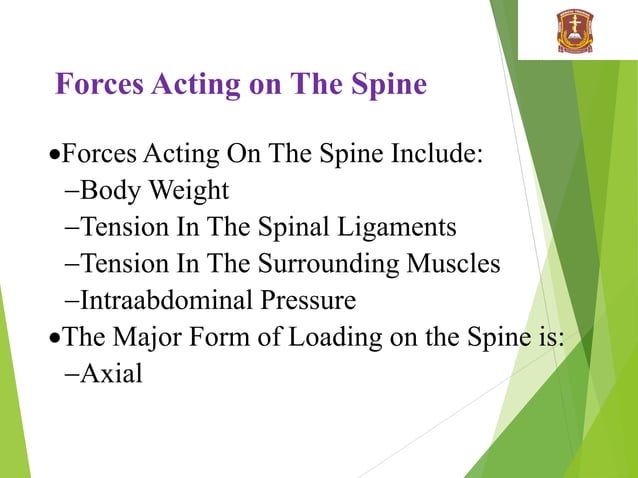 Forces Acting on The Spine

•Forces Acting On The Spine Include:
–Body Weight
–Tension In The Spinal Ligaments
–Tension In The Surrounding Muscles
–Intraabdominal Pressure
•The Major Form of Loading on the Spine is:
–Axial